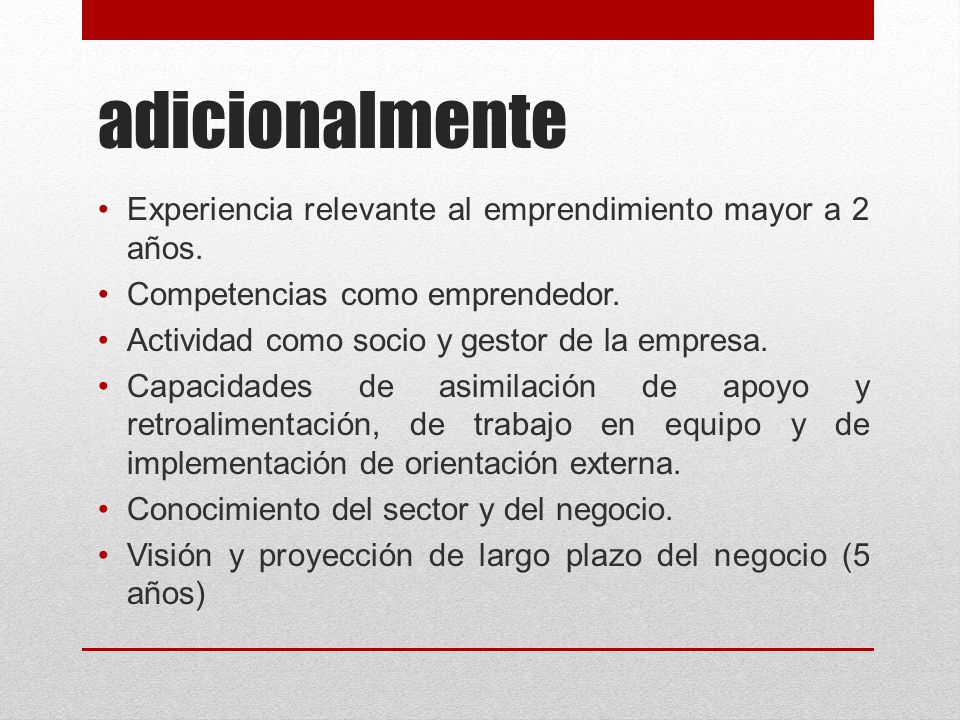 adicionalmente

• Experiencia relevante al emprendimiento mayor a 2 años.
• Competencias como emprendedor.
• Actividad como socio y gestor de la empresa.
• Capacidades de asimilación de apoyo y retroalimentación, de trabajo en equipo y de implementación de orientación externa.
• Conocimiento del sector y del negocio.
• Visión y proyección de largo plazo del negocio (5 años)